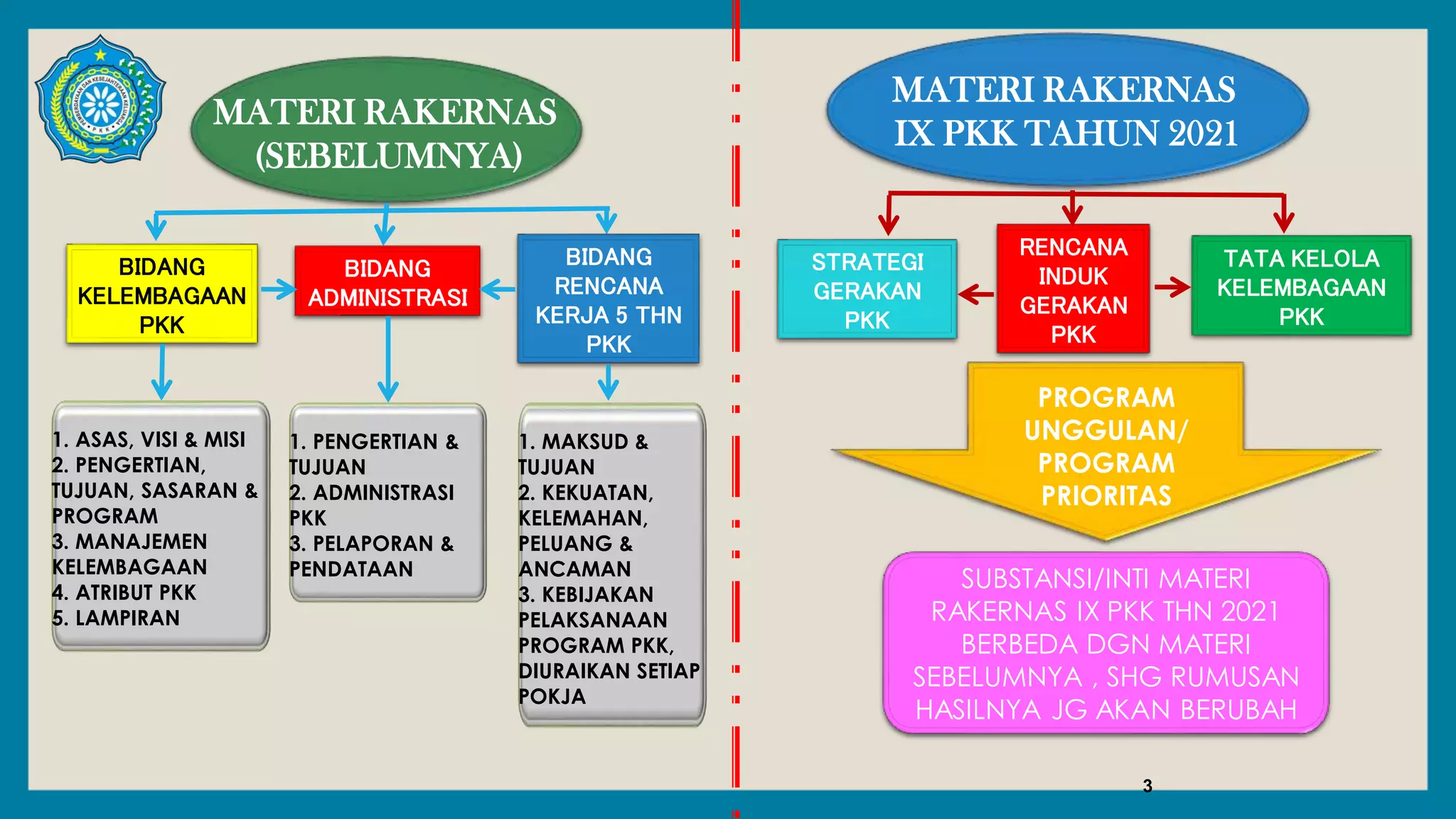 PEMBERDAYAAN DAN KESEJAHTERAAN KELUARGA
P K K

MATERI RAKERNAS (SEBELUMNYA)

BIDANG KELEMBAGAAN PKK

BIDANG ADMINISTRASI

BIDANG RENCANA KERJA 5 THN PKK

1. ASAS, VISI & MISI
2. PENGERTIAN, TUJUAN, SASARAN & PROGRAM
3. MANAJEMEN KELEMBAGAAN
4. ATRIBUT PKK
5. LAMPIRAN

1. PENGERTIAN & TUJUAN
2. ADMINISTRASI PKK
3. PELAPORAN & PENDATAAN

1. MAKSUD & TUJUAN
2. KEKUATAN, KELEMAHAN, PELUANG & ANCAMAN
3. KEBIJAKAN PELAKSANAAN PROGRAM PKK, DIURAIKAN SETIAP POKJA

MATERI RAKERNAS IX PKK TAHUN 2021

STRATEGI GERAKAN PKK

RENCANA INDUK GERAKAN PKK

TATA KELOLA KELEMBAGAAN PKK

PROGRAM UNGGULAN/ PROGRAM PRIORITAS

SUBSTANSI/INTI MATERI RAKERNAS IX PKK THN 2021 BERBEDA DGN MATERI SEBELUMNYA , SHG RUMUSAN HASILNYA JG AKAN BERUBAH

3